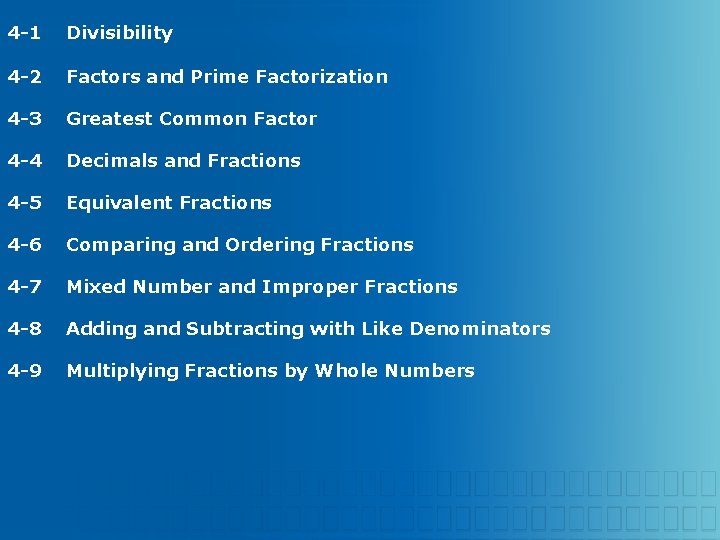 4-1 Divisibility

4-2 Factors and Prime Factorization

4-3 Greatest Common Factor

4-4 Decimals and Fractions

4-5 Equivalent Fractions

4-6 Comparing and Ordering Fractions

4-7 Mixed Number and Improper Fractions

4-8 Adding and Subtracting with Like Denominators

4-9 Multiplying Fractions by Whole Numbers